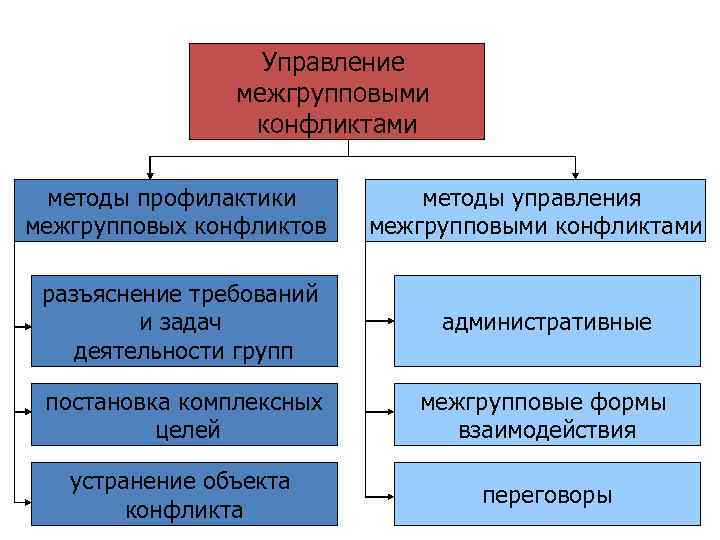 Управление межгрупповыми конфликтами

методы профилактики межгрупповых конфликтов

разъяснение требований и задач деятельности групп

постановка комплексных целей

устранение объекта конфликта

методы управления межгрупповыми конфликтами

административные

межгрупповые формы взаимодействия

переговоры